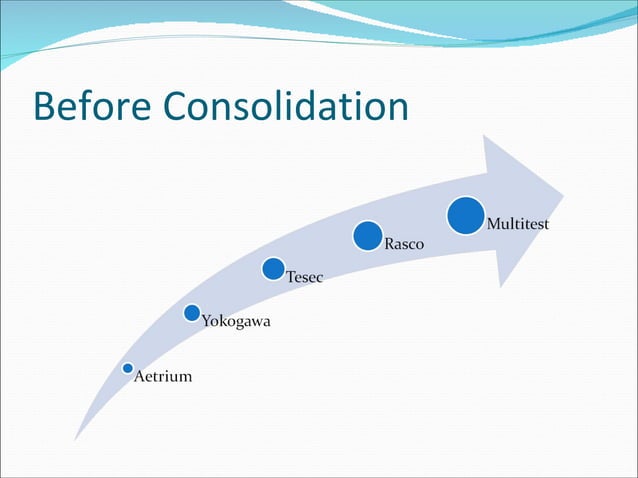 Before Consolidation

Aetrium

Yokogawa

Tesec

Rasco

Multitest